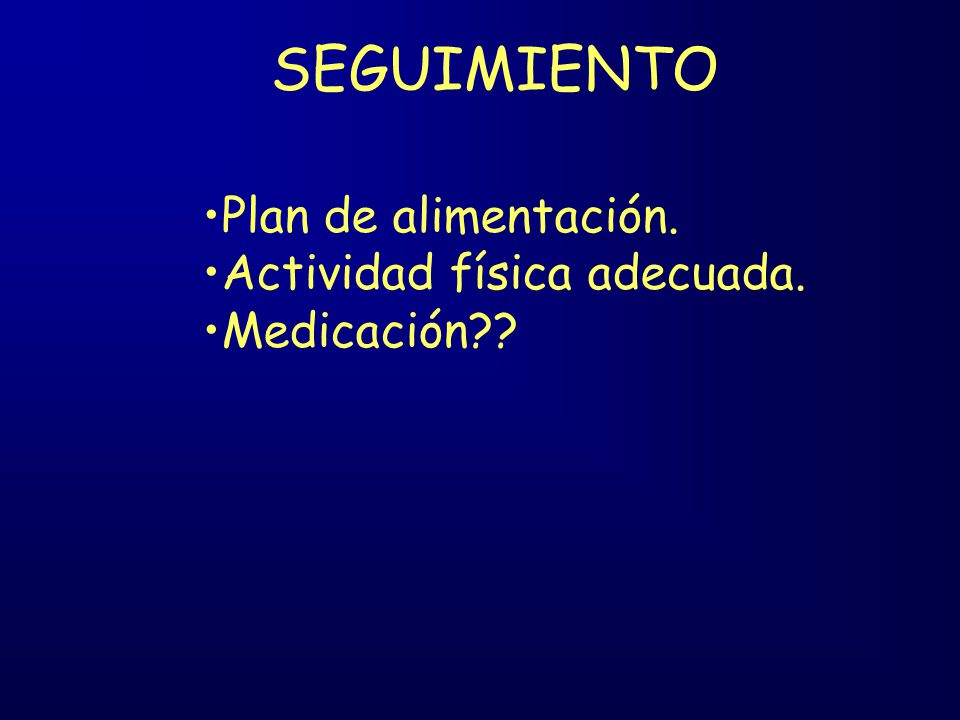 SEGUIMIENTO

•Plan de alimentación.
•Actividad física adecuada.
•Medicación??